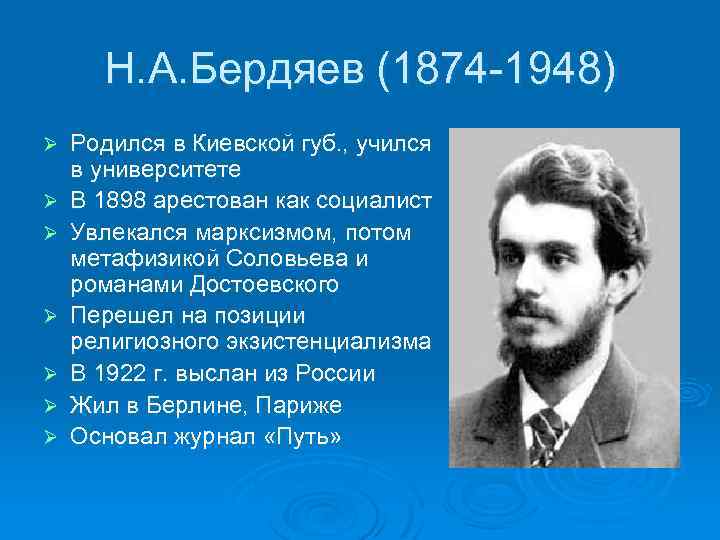 Н.А.Бердяев (1874-1948)

➢ Родился в Киевской губ., учился в университете
➢ В 1898 арестован как социалист
➢ Увлекался марксизмом, потом метафизикой Соловьева и романами Достоевского
➢ Перешел на позиции религиозного экзистенциализма
➢ В 1922 г. выслан из России
➢ Жил в Берлине, Париже
➢ Основал журнал «Путь»